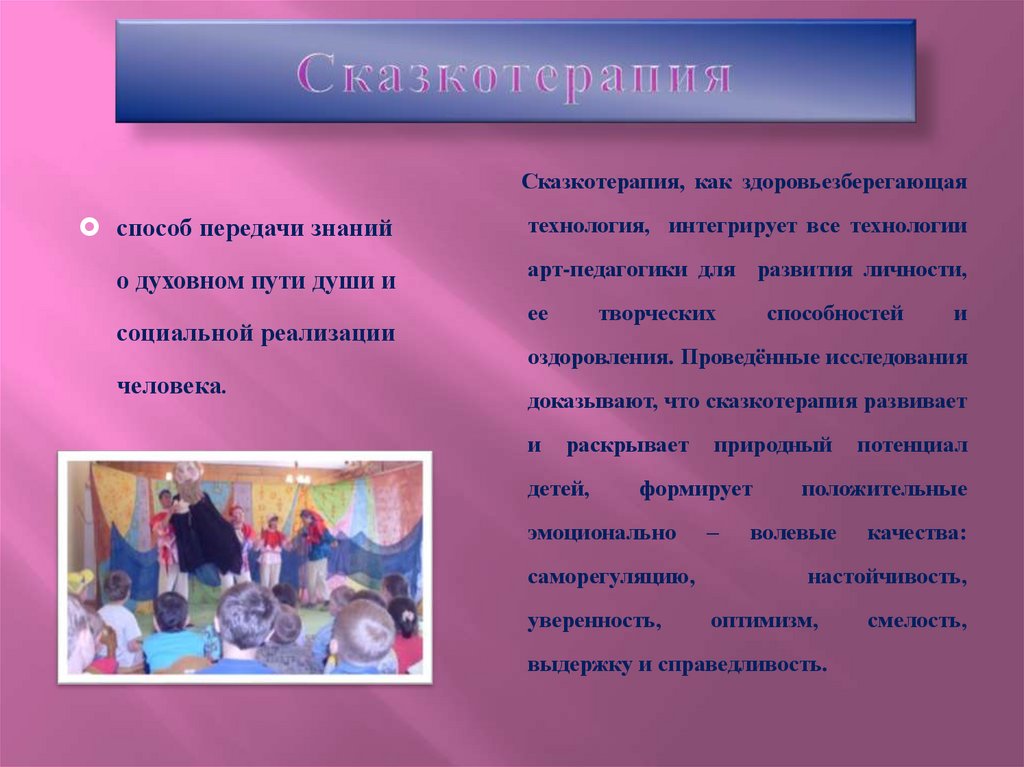 Сказкотерапия

способ передачи знаний о духовном пути души и социальной реализации человека.

Сказкотерапия, как здоровьезберегающая технология, интегрирует все технологии арт-педагогики для развития личности, ее творческих способностей и оздоровления. Проведённые исследования доказывают, что сказкотерапия развивает и раскрывает природный потенциал детей, формирует положительные эмоционально – волевые качества: саморегуляцию, настойчивость, уверенность, оптимизм, смелость, выдержку и справедливость.